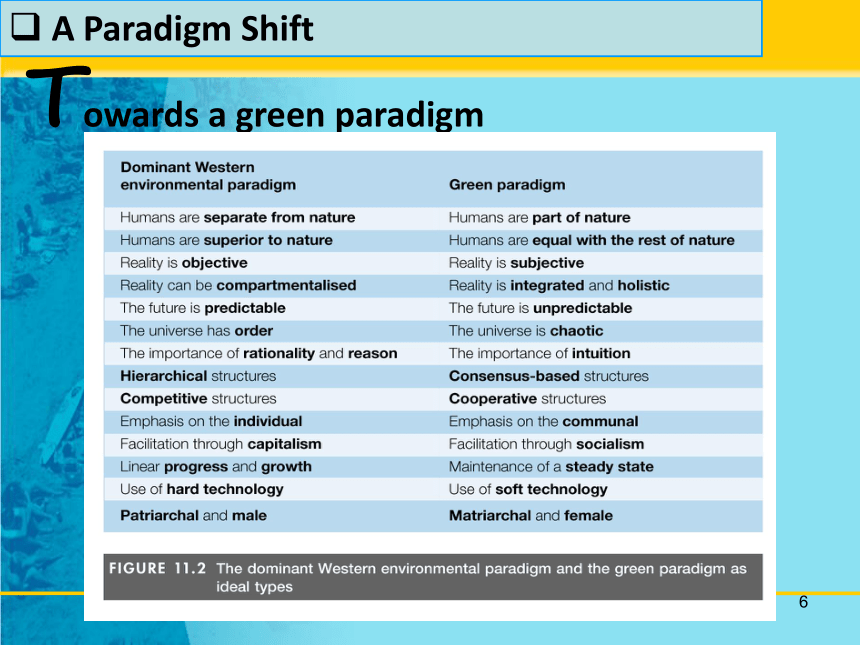 ❑ A Paradigm Shift

Towards a green paradigm

| Dominant Western environmental paradigm | Green paradigm |
|---|---|
| Humans are separate from nature | Humans are part of nature |
| Humans are superior to nature | Humans are equal with the rest of nature |
| Reality is objective | Reality is subjective |
| Reality can be compartmentalised | Reality is integrated and holistic |
| The future is predictable | The future is unpredictable |
| The universe has order | The universe is chaotic |
| The importance of rationality and reason | The importance of intuition |
| Hierarchical structures | Consensus-based structures |
| Competitive structures | Cooperative structures |
| Emphasis on the individual | Emphasis on the communal |
| Facilitation through capitalism | Facilitation through socialism |
| Linear progress and growth | Maintenance of a steady state |
| Use of hard technology | Use of soft technology |
| Patriarchal and male | Matriarchal and female |

FIGURE 11.2 The dominant Western environmental paradigm and the green paradigm as ideal types

6